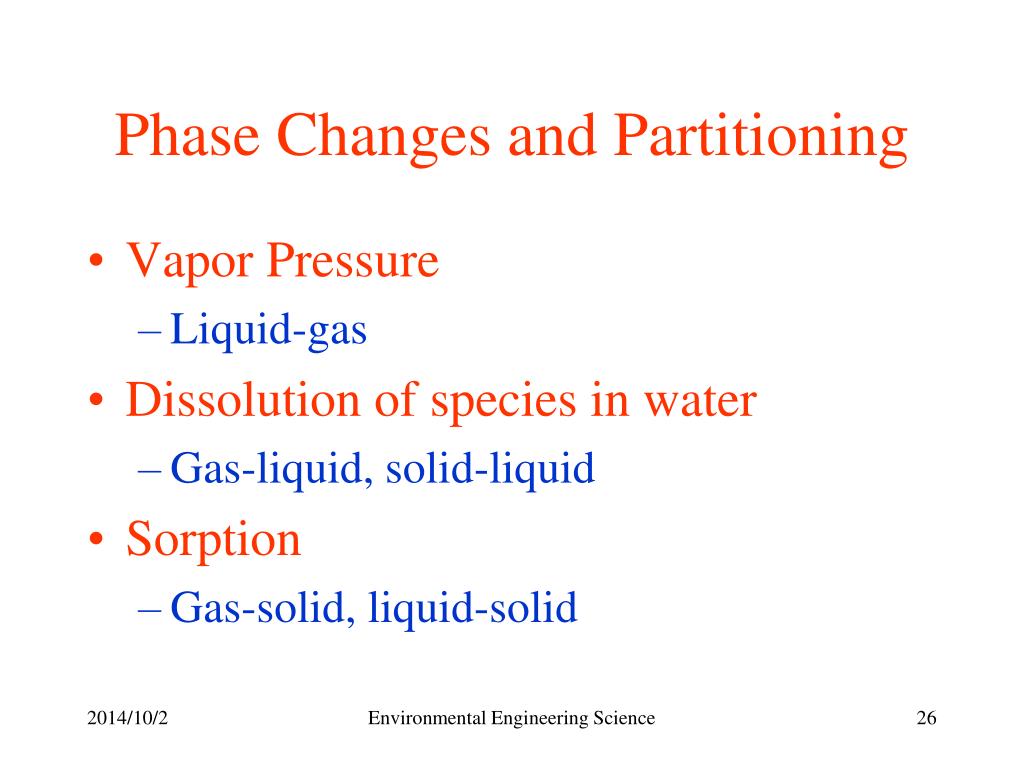 Phase Changes and Partitioning

• Vapor Pressure
– Liquid-gas
• Dissolution of species in water
– Gas-liquid, solid-liquid
• Sorption
– Gas-solid, liquid-solid

2014/10/2 Environmental Engineering Science 26